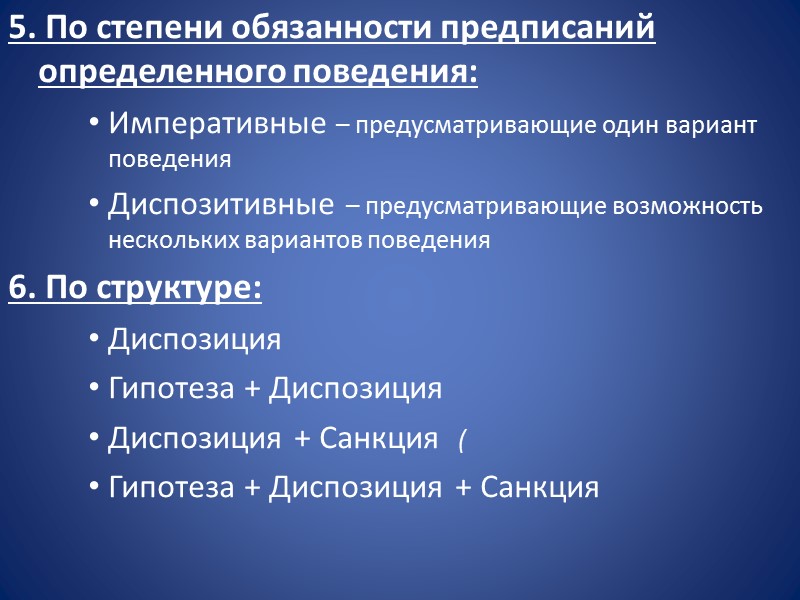 5. По степени обязанности предписаний определенного поведения:

• Императивные – предусматривающие один вариант поведения

• Диспозитивные – предусматривающие возможность нескольких вариантов поведения

6. По структуре:

• Диспозиция

• Гипотеза + Диспозиция

• Диспозиция + Санкция (

• Гипотеза + Диспозиция + Санкция